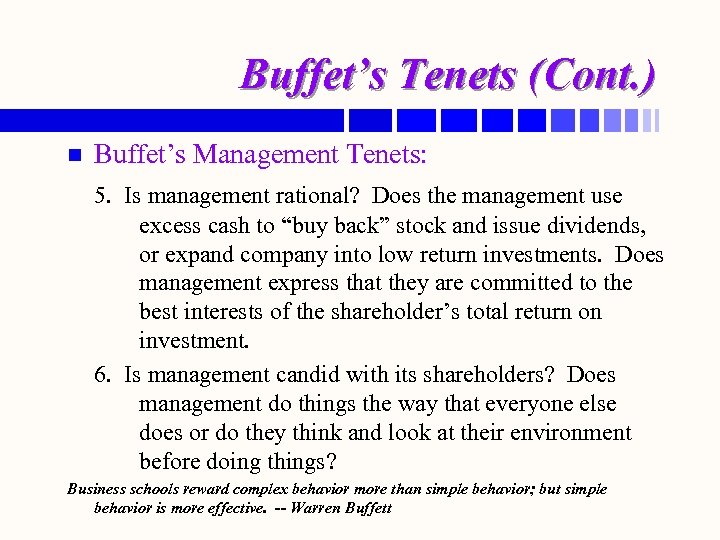 Buffet’s Tenets (Cont.)

Buffet’s Management Tenets:

5. Is management rational? Does the management use excess cash to “buy back” stock and issue dividends, or expand company into low return investments. Does management express that they are committed to the best interests of the shareholder’s total return on investment.

6. Is management candid with its shareholders? Does management do things the way that everyone else does or do they think and look at their environment before doing things?

Business schools reward complex behavior more than simple behavior; but simple behavior is more effective. -- Warren Buffett